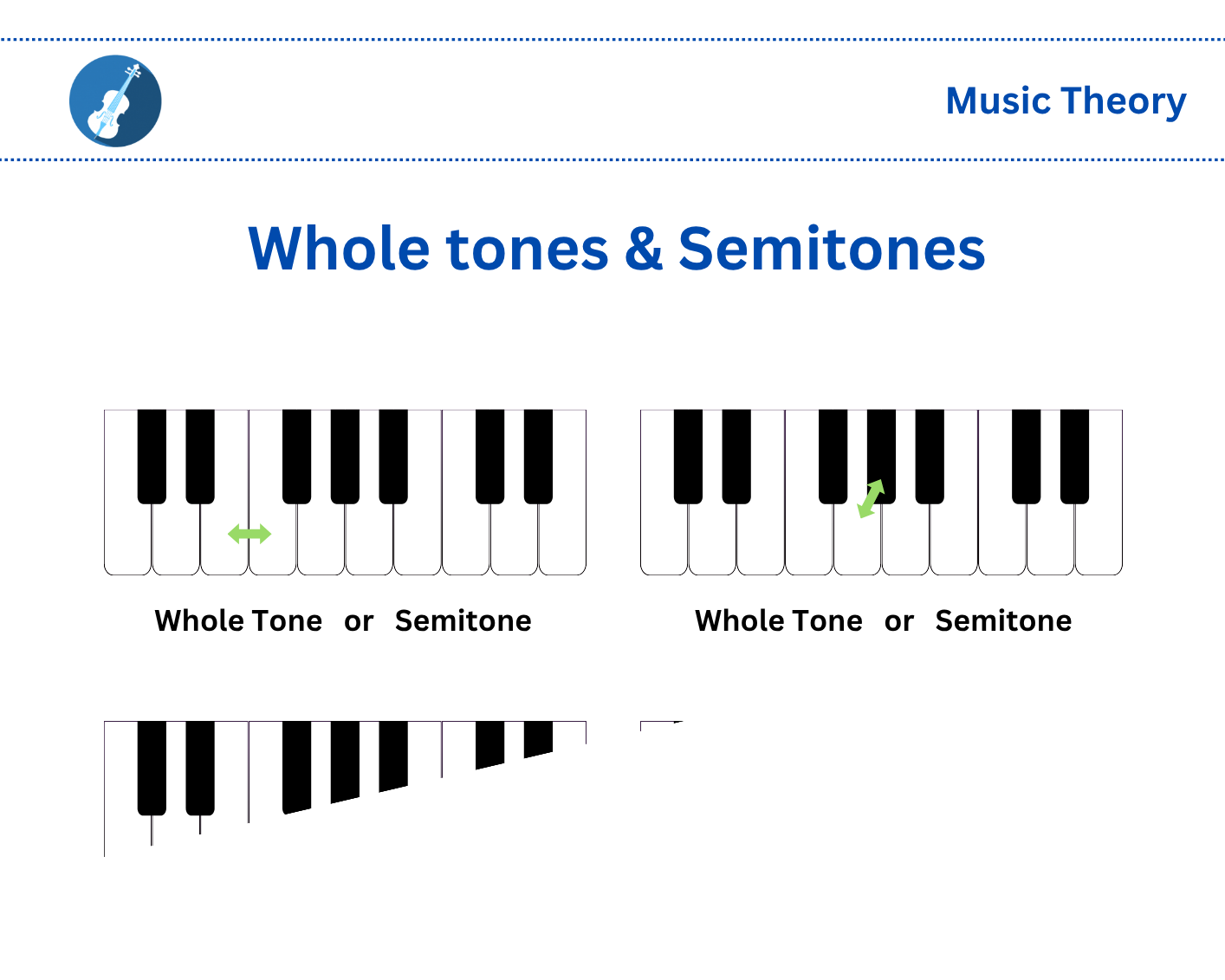 Music Theory

Whole tones & Semitones

Whole Tone or Semitone

Whole Tone or Semitone